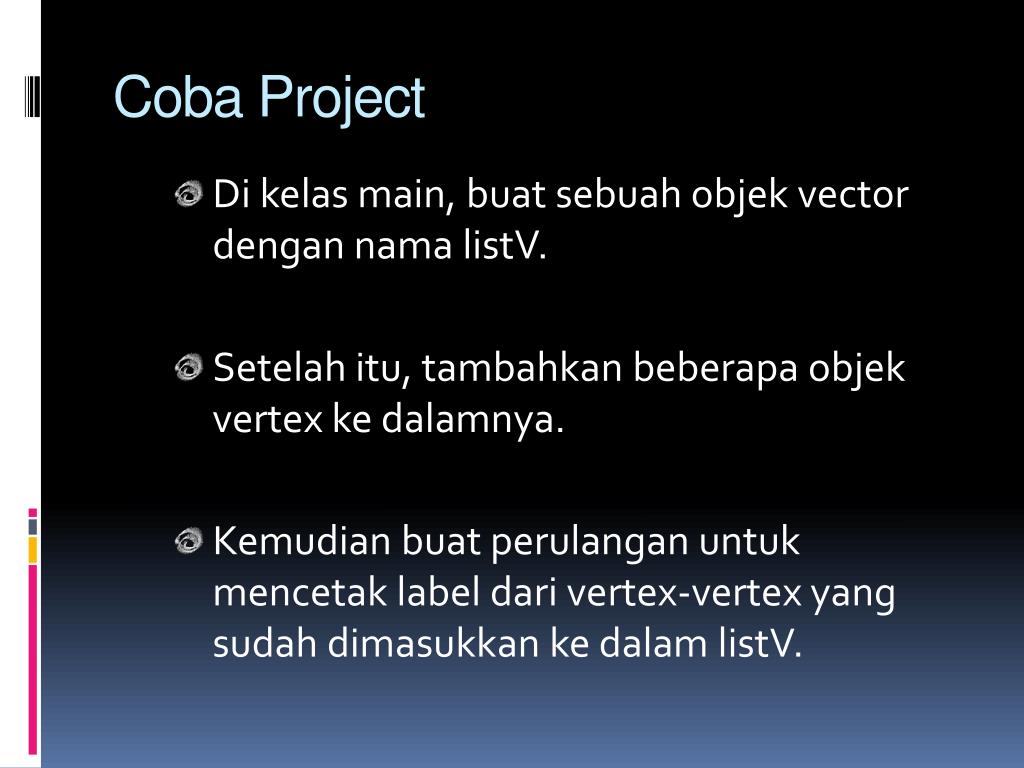 Coba Project

Di kelas main, buat sebuah objek vector dengan nama listV.

Setelah itu, tambahkan beberapa objek vertex ke dalamnya.

Kemudian buat perulangan untuk mencetak label dari vertex-vertex yang sudah dimasukkan ke dalam listV.